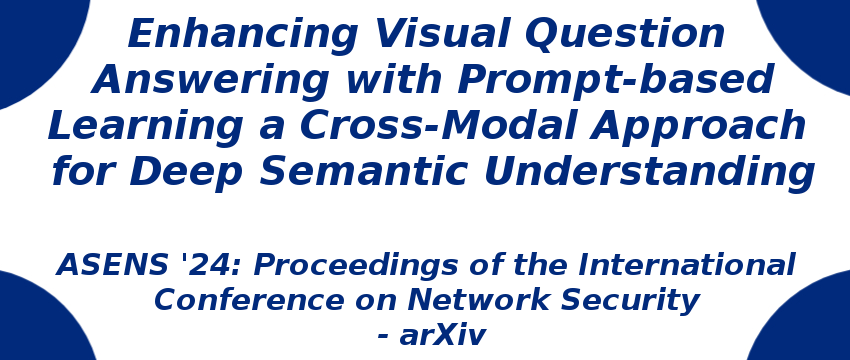 Enhancing Visual Question Answering with Prompt-based Learning a Cross-Modal Approach for Deep Semantic Understanding

ASENS '24: Proceedings of the International Conference on Network Security - arXiv